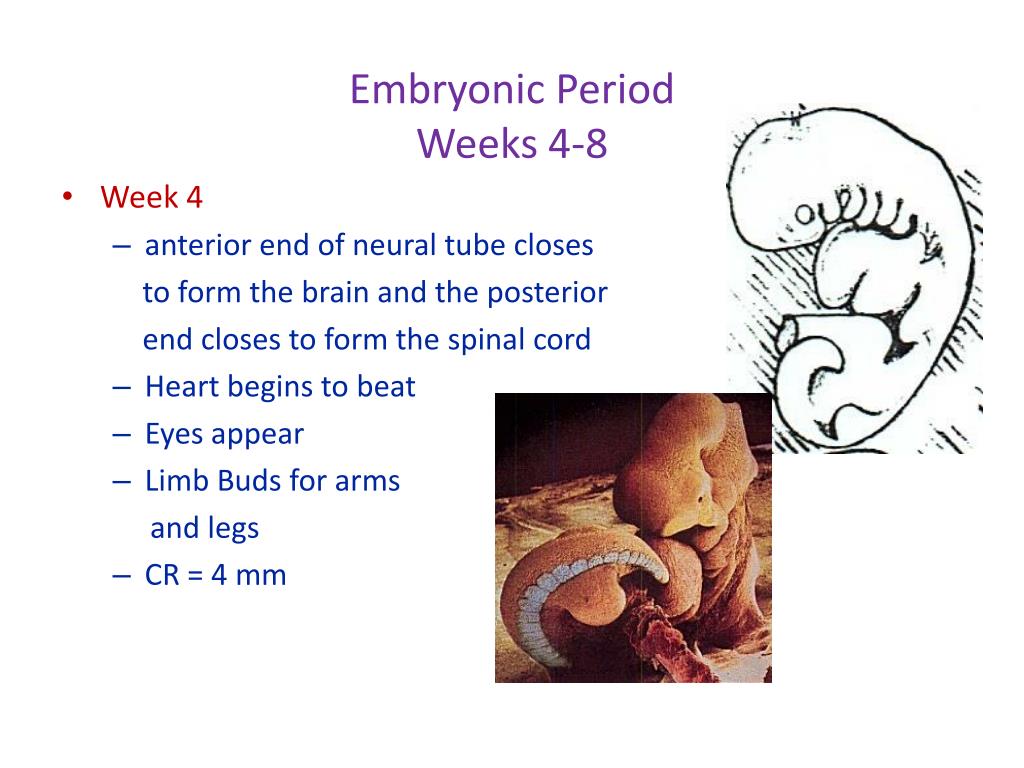 Embryonic Period
Weeks 4-8

• Week 4
– anterior end of neural tube closes to form the brain and the posterior end closes to form the spinal cord
– Heart begins to beat
– Eyes appear
– Limb Buds for arms and legs
– CR = 4 mm